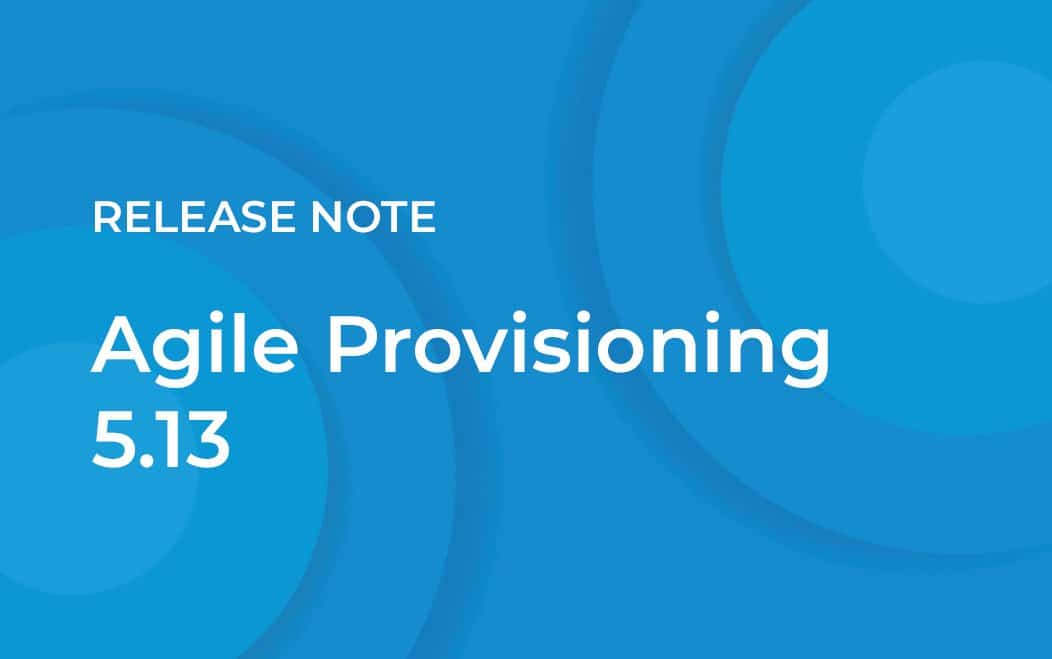 RELEASE NOTE

Agile Provisioning 5.13